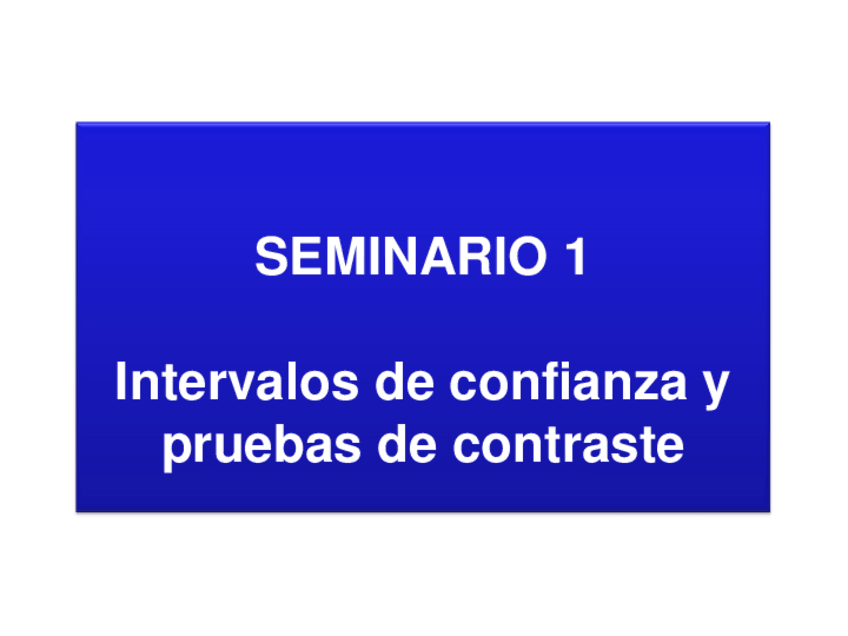 SEMINARIO 1

Intervalos de confianza y pruebas de contraste